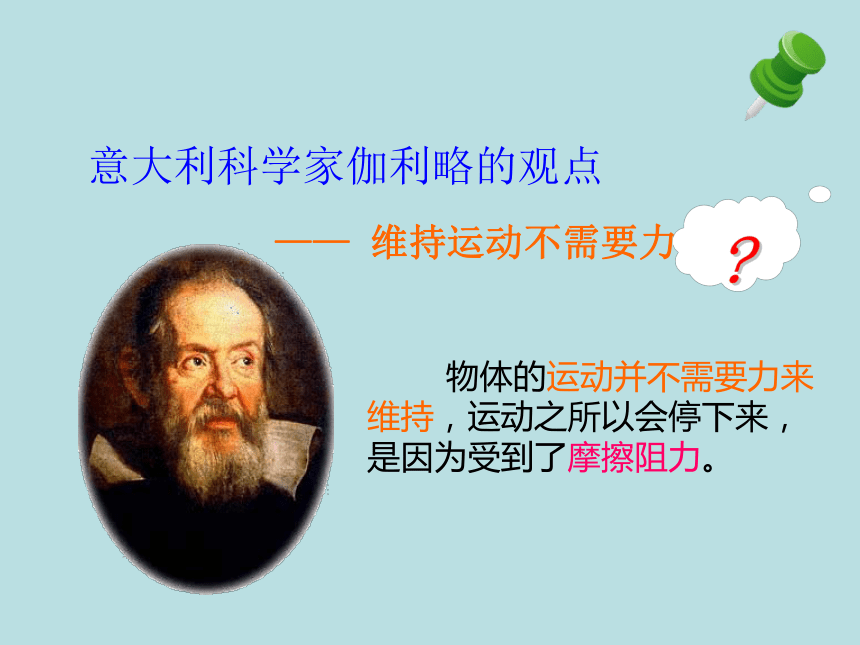 意大利科学家伽利略的观点

—— 维持运动不需要力

?

物体的运动并不需要力来维持，运动之所以会停下来，是因为受到了摩擦阻力。